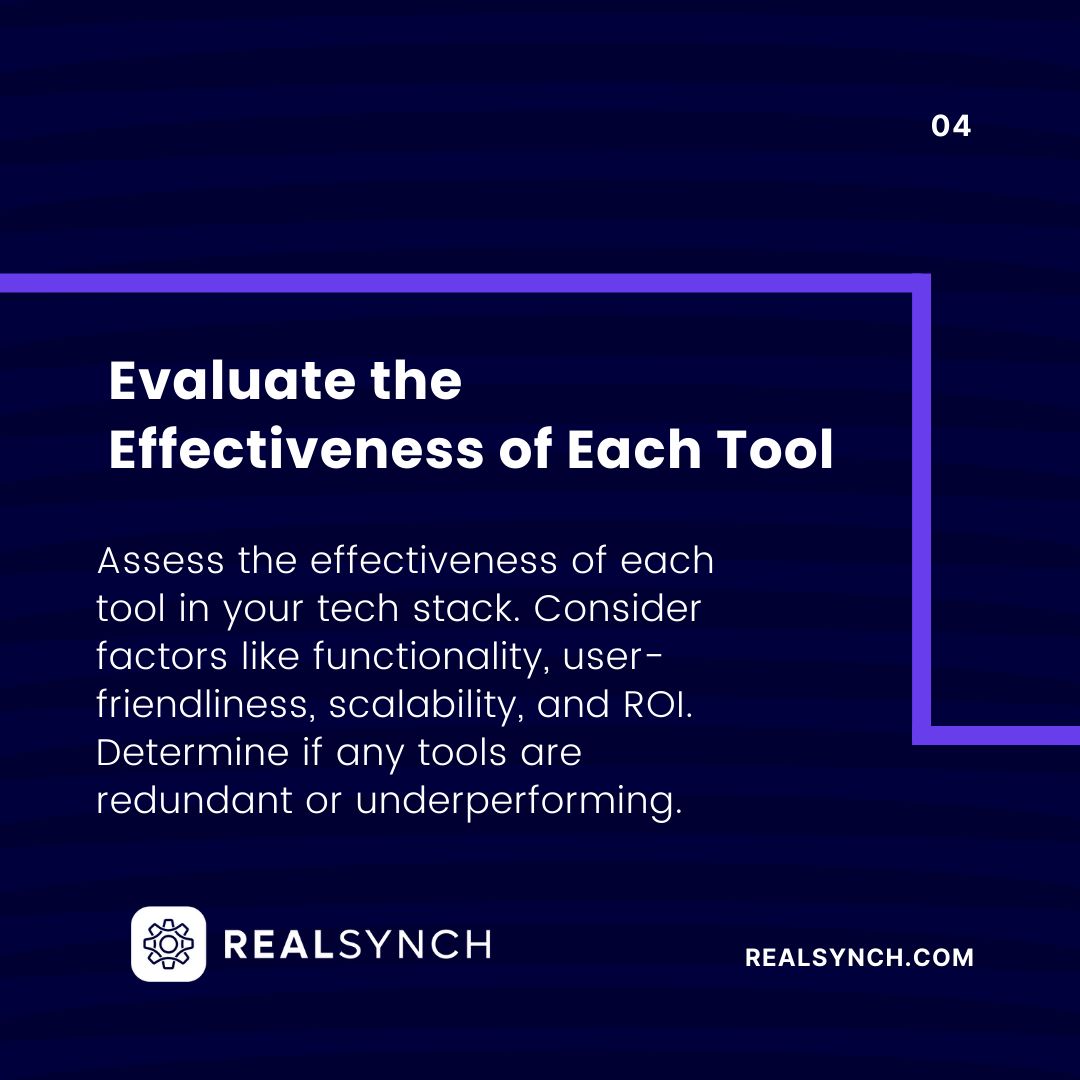 04

Evaluate the Effectiveness of Each Tool

Assess the effectiveness of each tool in your tech stack. Consider factors like functionality, user-friendliness, scalability, and ROI. Determine if any tools are redundant or underperforming.

REALSYNCH

REALSYNCH.COM